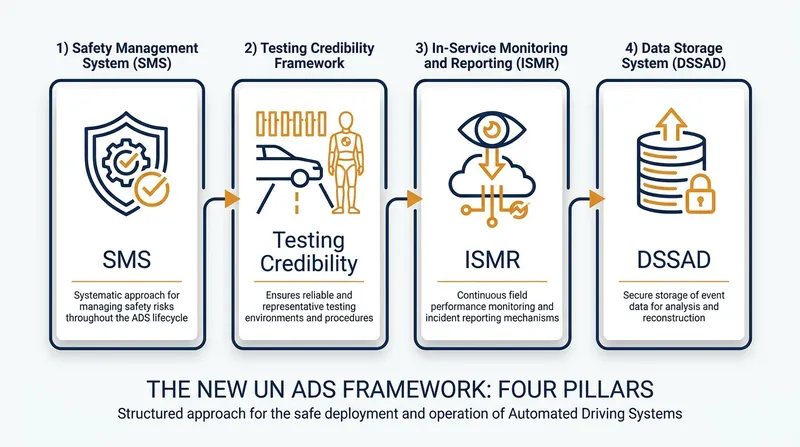 1) Safety Management System (SMS)

SMS

Systematic approach for managing safety risks throughout the ADS lifecycle

2) Testing Credibility Framework

Testing Credibility

Ensures reliable and representative testing environments and procedures

3) In-Service Monitoring and Reporting (ISMR)

ISMR

Continuous field performance monitoring and incident reporting mechanisms

4) Data Storage System (DSSAD)

DSSAD

Secure storage of event data for analysis and reconstruction

THE NEW UN ADS FRAMEWORK: FOUR PILLARS

Structured approach for the safe deployment and operation of Automated Driving Systems